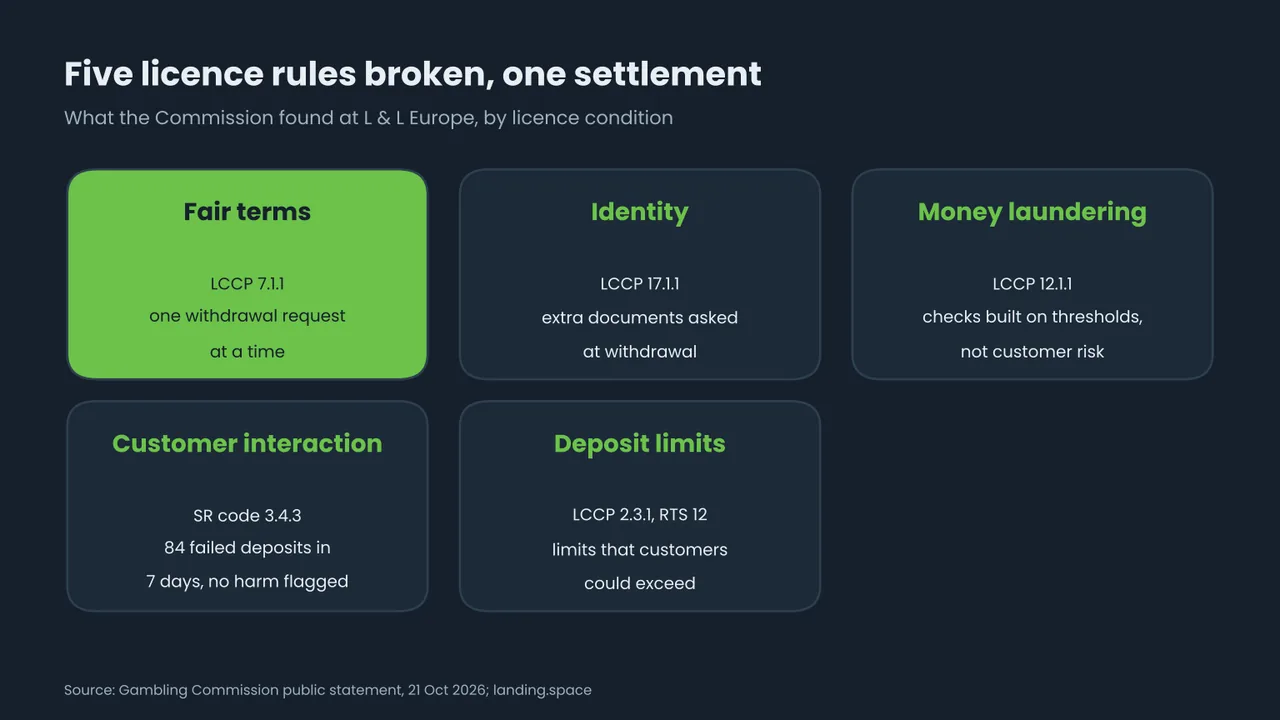 Five licence rules broken, one settlement

What the Commission found at L & L Europe, by licence condition

Fair terms

LCCP 7.1.1
one withdrawal request
at a time

Identity

LCCP 17.1.1
extra documents asked
at withdrawal

Money laundering

LCCP 12.1.1
checks built on thresholds,
not customer risk

Customer interaction

SR code 3.4.3
84 failed deposits in
7 days, no harm flagged

Deposit limits

LCCP 2.3.1, RTS 12
limits that customers
could exceed

Source: Gambling Commission public statement, 21 Oct 2026; landing.space